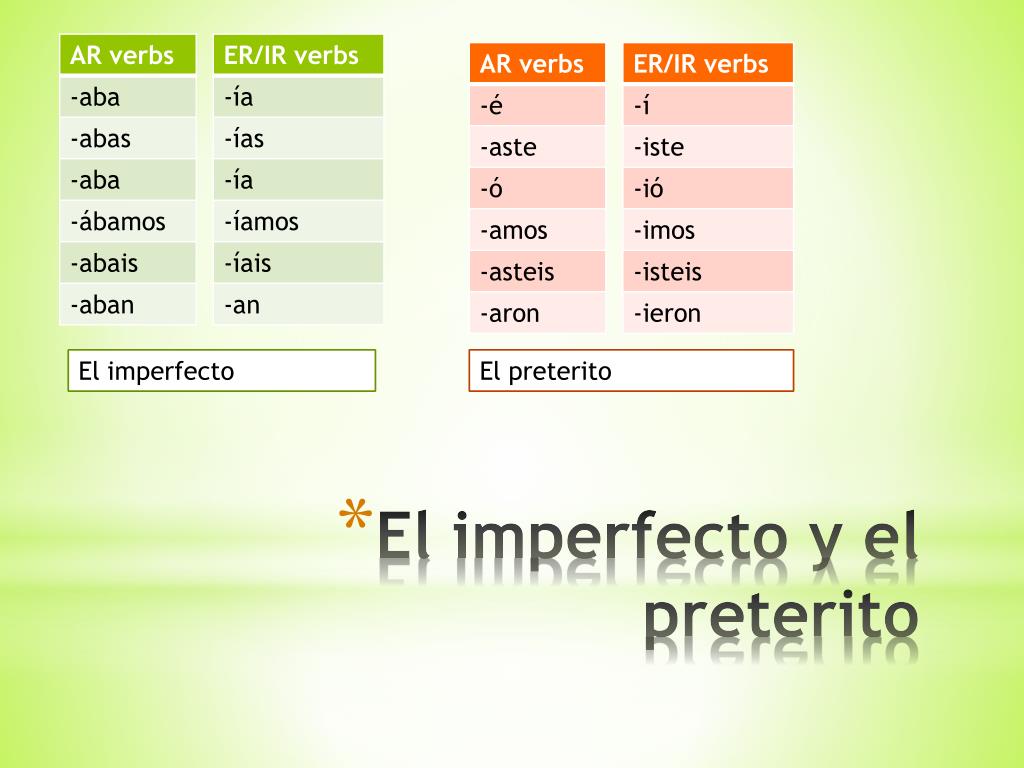 | AR verbs |
|---|
| -aba |
| -abas |
| -aba |
| -ábamos |
| -abais |
| -aban |

| ER/IR verbs |
|---|
| -ía |
| -ías |
| -ía |
| -íamos |
| -íais |
| -an |

El imperfecto

| AR verbs |
|---|
| -é |
| -aste |
| -ó |
| -amos |
| -asteis |
| -aron |

| ER/IR verbs |
|---|
| -í |
| -iste |
| -ió |
| -imos |
| -isteis |
| -ieron |

El preterito

*El imperfecto y el preterito